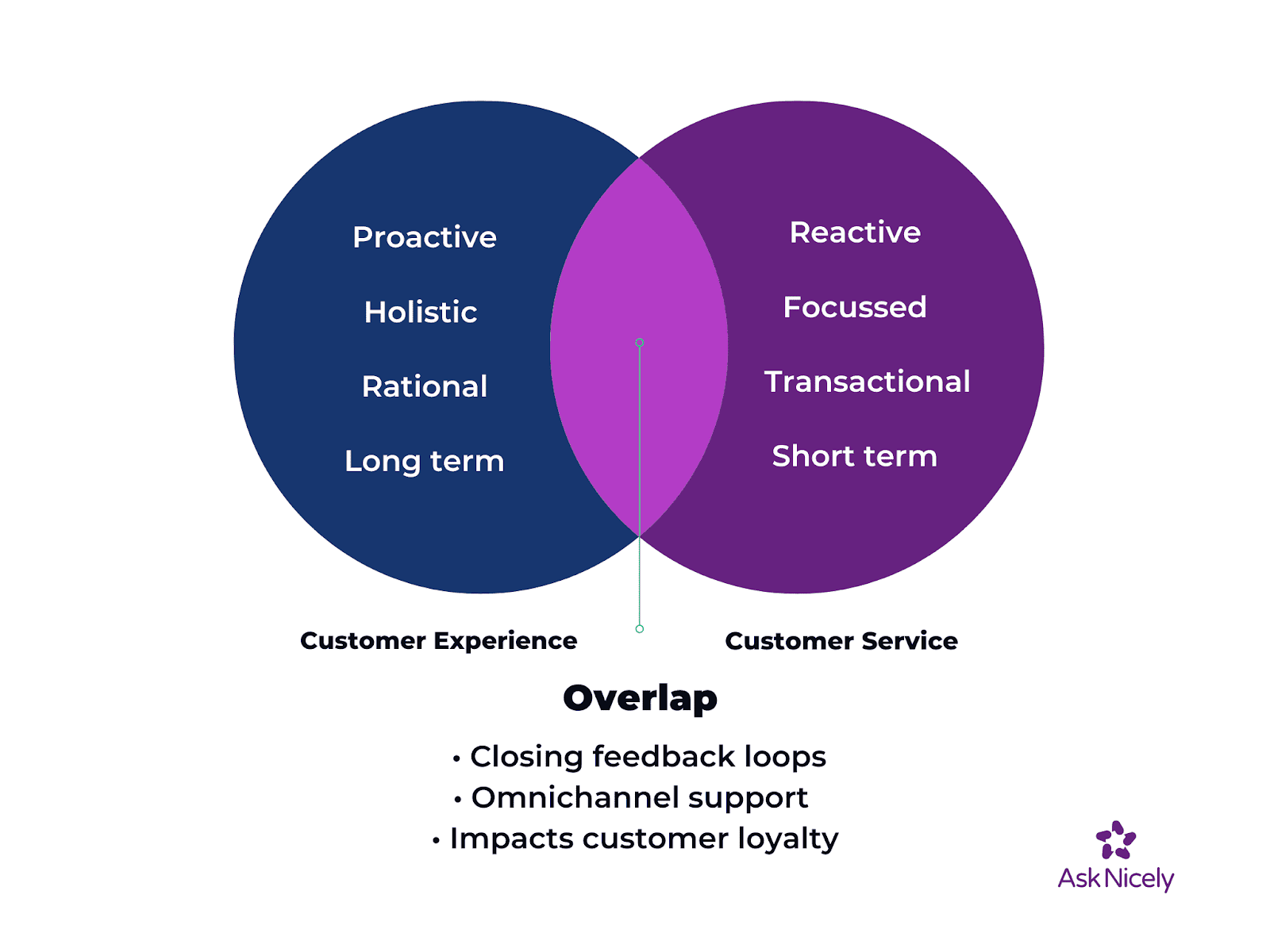 Proactive

Holistic

Rational

Long term

Reactive

Focussed

Transactional

Short term

Customer Experience

Customer Service

Overlap

• Closing feedback loops
• Omnichannel support
• Impacts customer loyalty

AskNicely